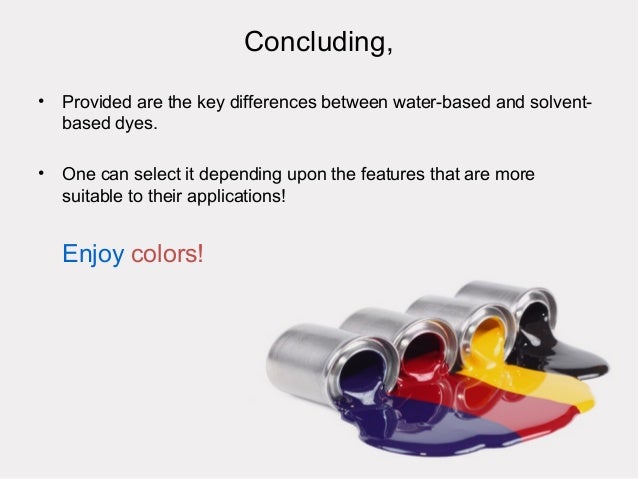 Concluding,

• Provided are the key differences between water-based and solvent-based dyes.

• One can select it depending upon the features that are more suitable to their applications!

Enjoy colors!